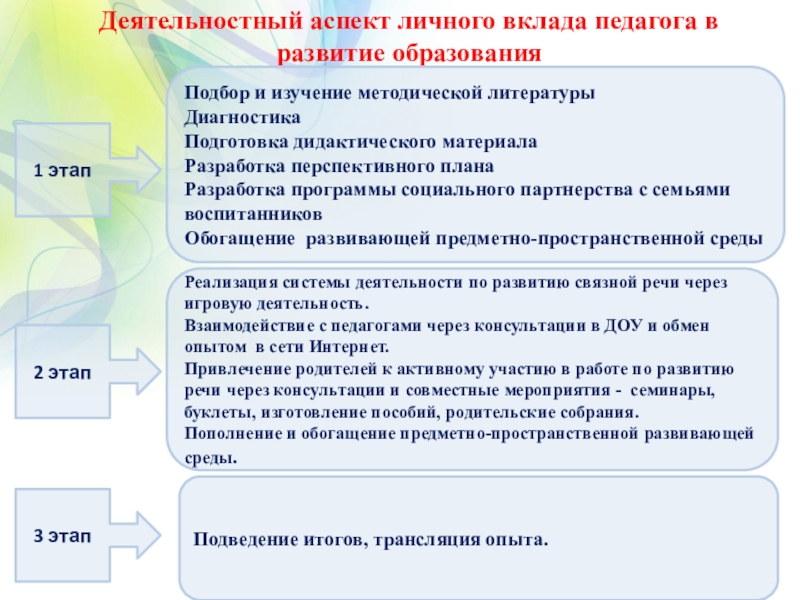 Деятельностный аспект личного вклада педагога в развитие образования

1 этап

Подбор и изучение методической литературы
Диагностика
Подготовка дидактического материала
Разработка перспективного плана
Разработка программы социального партнерства с семьями воспитанников
Обогащение развивающей предметно-пространственной среды

2 этап

Реализация системы деятельности по развитию связной речи через игровую деятельность.
Взаимодействие с педагогами через консультации в ДОУ и обмен опытом в сети Интернет.
Привлечение родителей к активному участию в работе по развитию речи через консультации и совместные мероприятия - семинары, буклеты, изготовление пособий, родительские собрания.
Пополнение и обогащение предметно-пространственной развивающей среды.

3 этап

Подведение итогов, трансляция опыта.